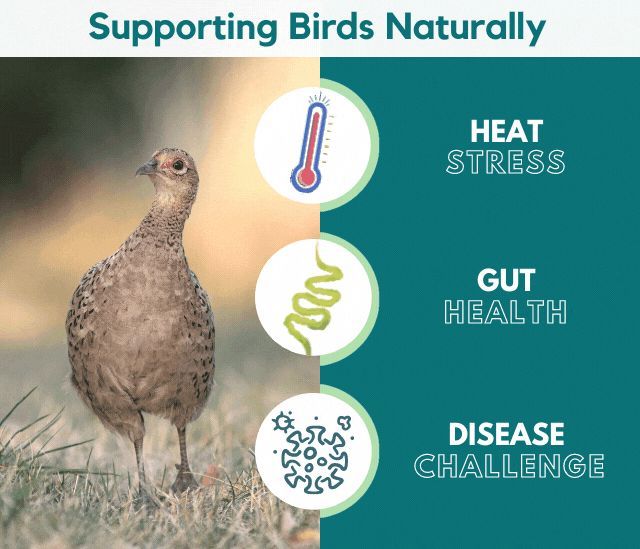 Supporting Birds Naturally

HEAT
STRESS

GUT
HEALTH

DISEASE
CHALLENGE